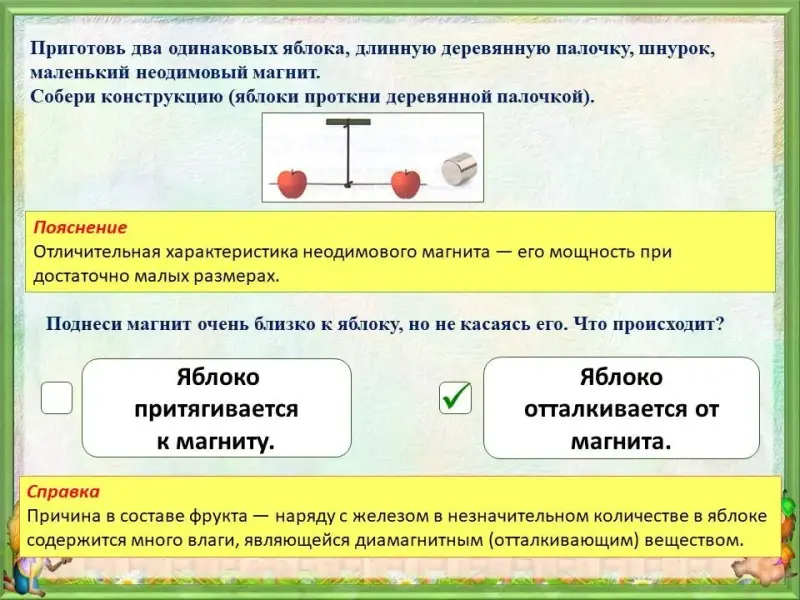 Приготовь два одинаковых яблока, длинную деревянную палочку, шнурок, маленький неодимовый магнит.
Собери конструкцию (яблоки проткни деревянной палочкой).

Пояснение
Отличительная характеристика неодимового магнита — его мощность при достаточно малых размерах.

Поднеси магнит очень близко к яблоку, но не касаясь его. Что происходит?

Яблоко притягивается к магниту.

Яблоко отталкивается от магнита.

Справка
Причина в составе фрукта — наряду с железом в незначительном количестве в яблоке содержится много влаги, являющейся диамагнитным (отталкивающим) веществом.